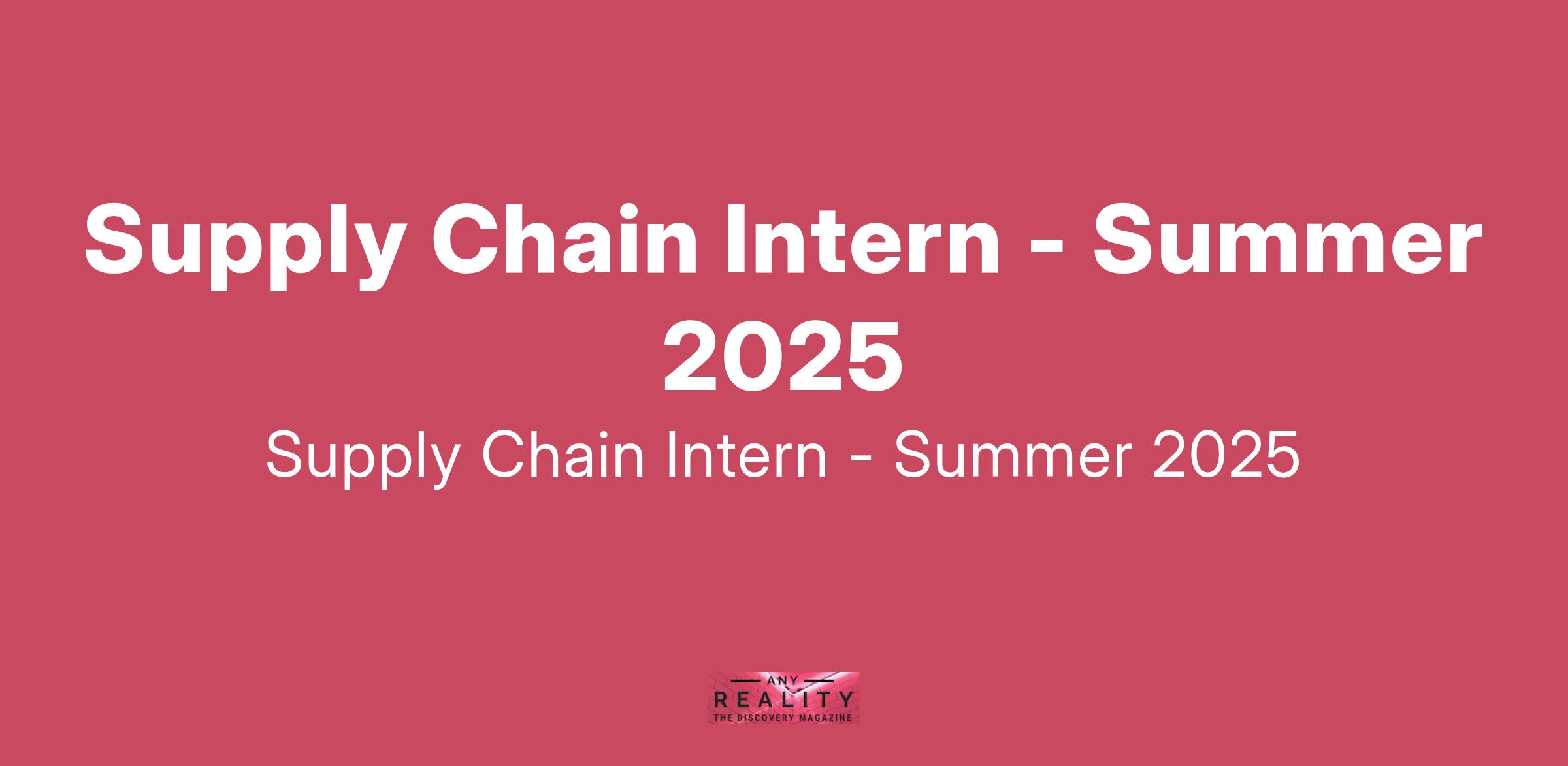 Supply Chain Intern - Summer 2025

Supply Chain Intern - Summer 2025

ANY
REALITY
THE DISCOVERY MAGAZINE